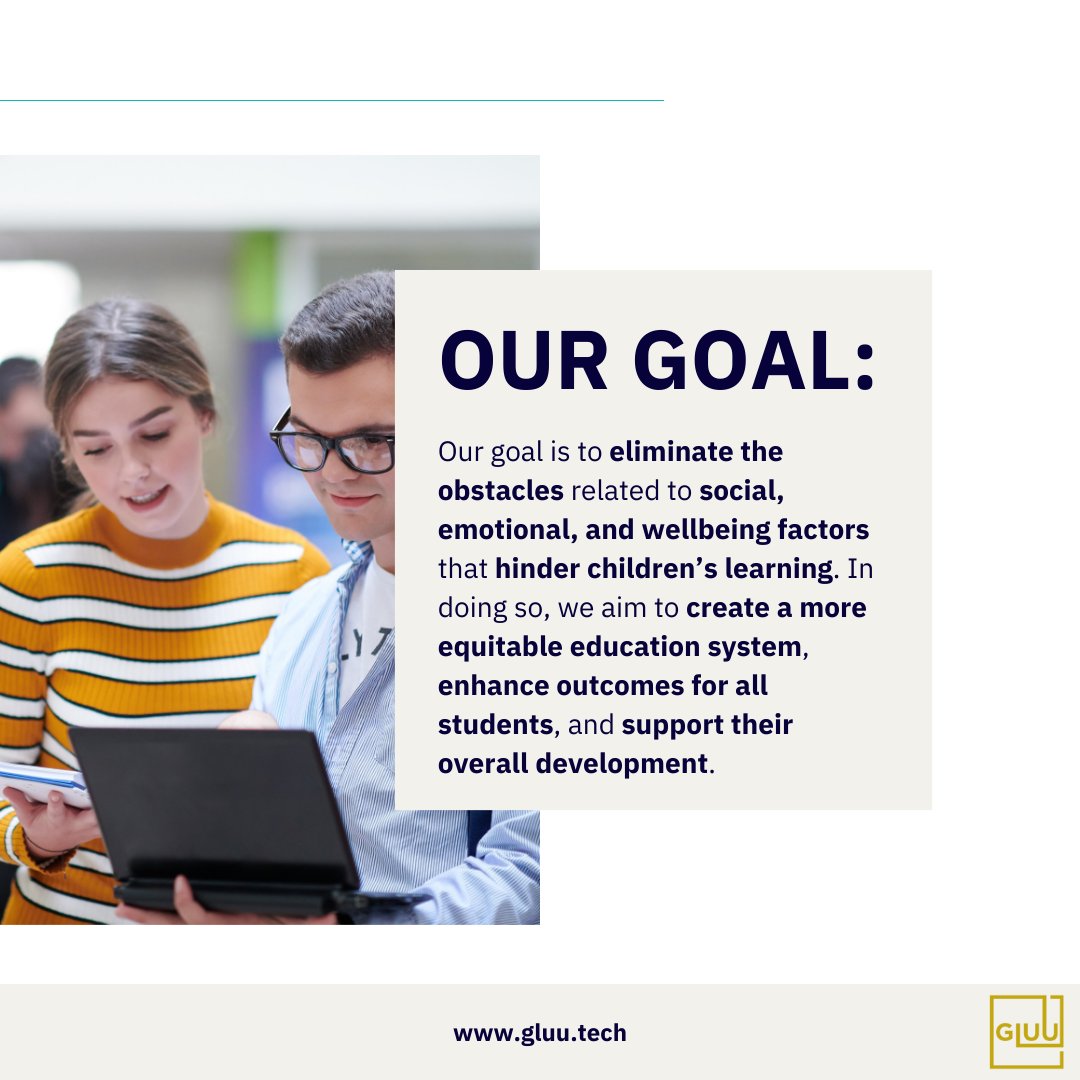 OUR GOAL:

Our goal is to eliminate the obstacles related to social, emotional, and wellbeing factors that hinder children's learning. In doing so, we aim to create a more equitable education system, enhance outcomes for all students, and support their overall development.

www.gluu.tech

GLUU